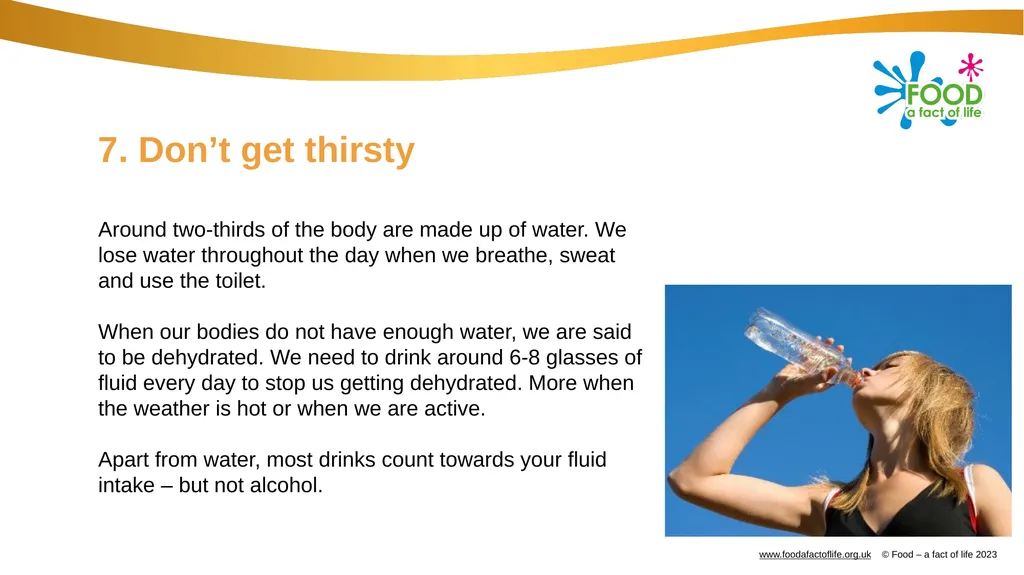 FOOD
a fact of life

7. Don’t get thirsty

Around two-thirds of the body are made up of water. We lose water throughout the day when we breathe, sweat and use the toilet.

When our bodies do not have enough water, we are said to be dehydrated. We need to drink around 6-8 glasses of fluid every day to stop us getting dehydrated. More when the weather is hot or when we are active.

Apart from water, most drinks count towards your fluid intake – but not alcohol.

www.foodafactoflife.org.uk © Food – a fact of life 2023